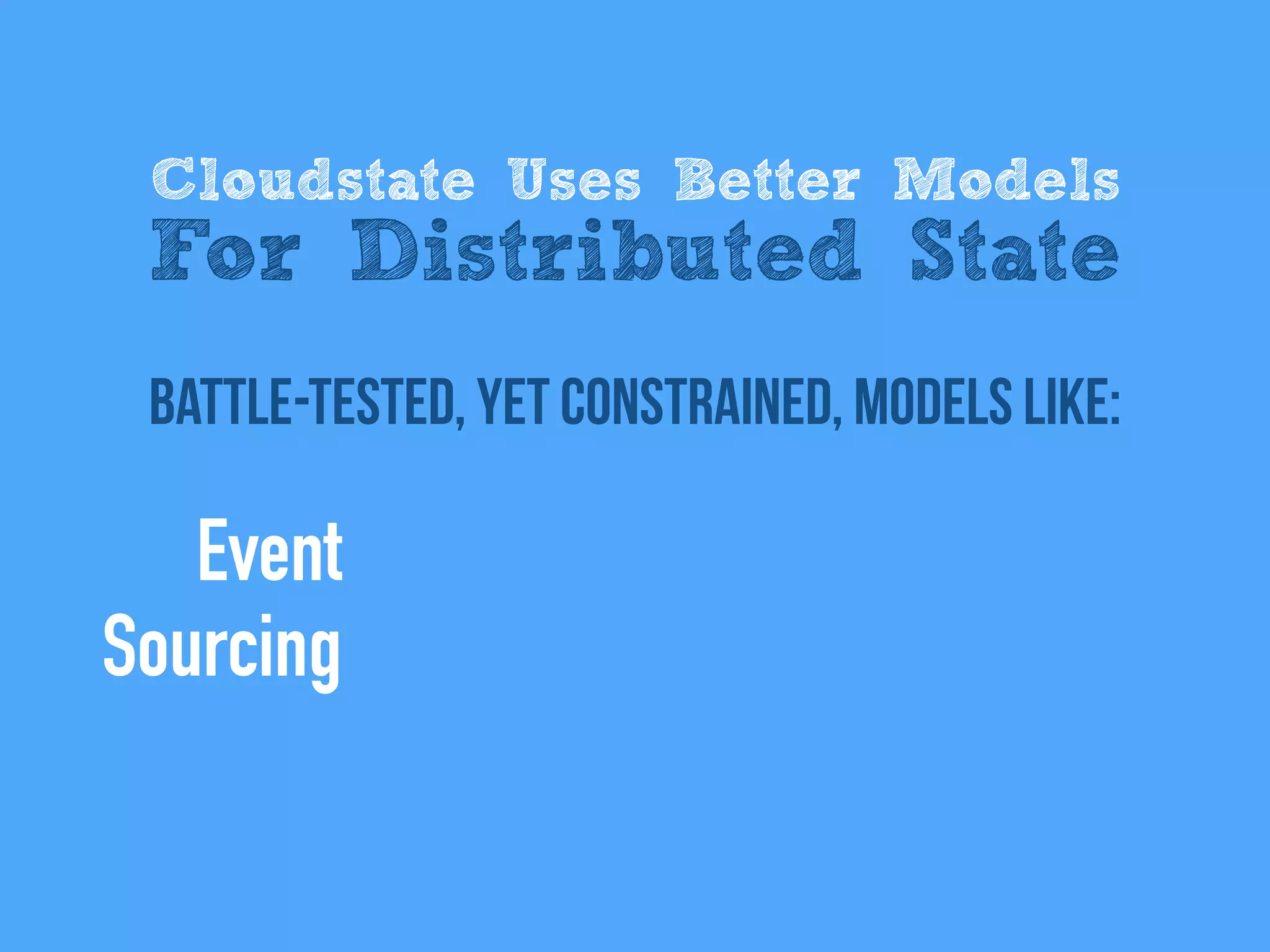 Cloudstate Uses Better Models
For Distributed State

BATTLE-TESTED, YET CONSTRAINED, MODELS LIKE:

Event
Sourcing